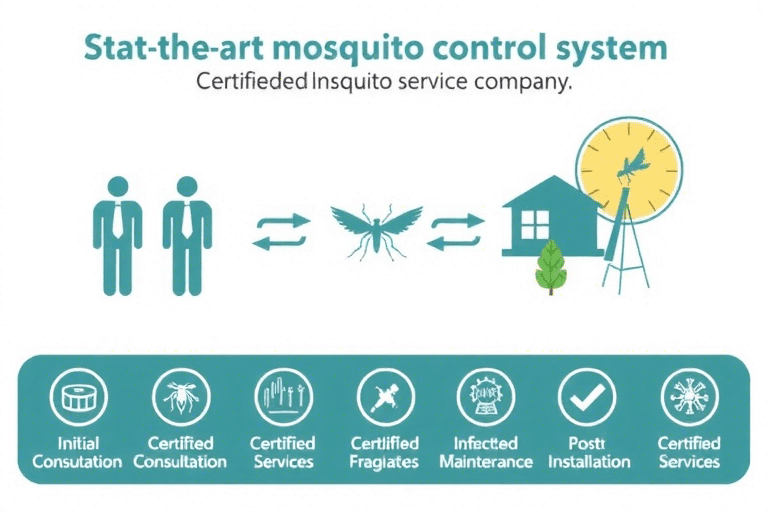 Stat-the-art mosquito control system

Certifieded Insquito service company.

Initial Consutation

Certified Consultation

Certified Services

Certlified Fragiates

Infectted Maintenance

Postt Installation

Certified Services